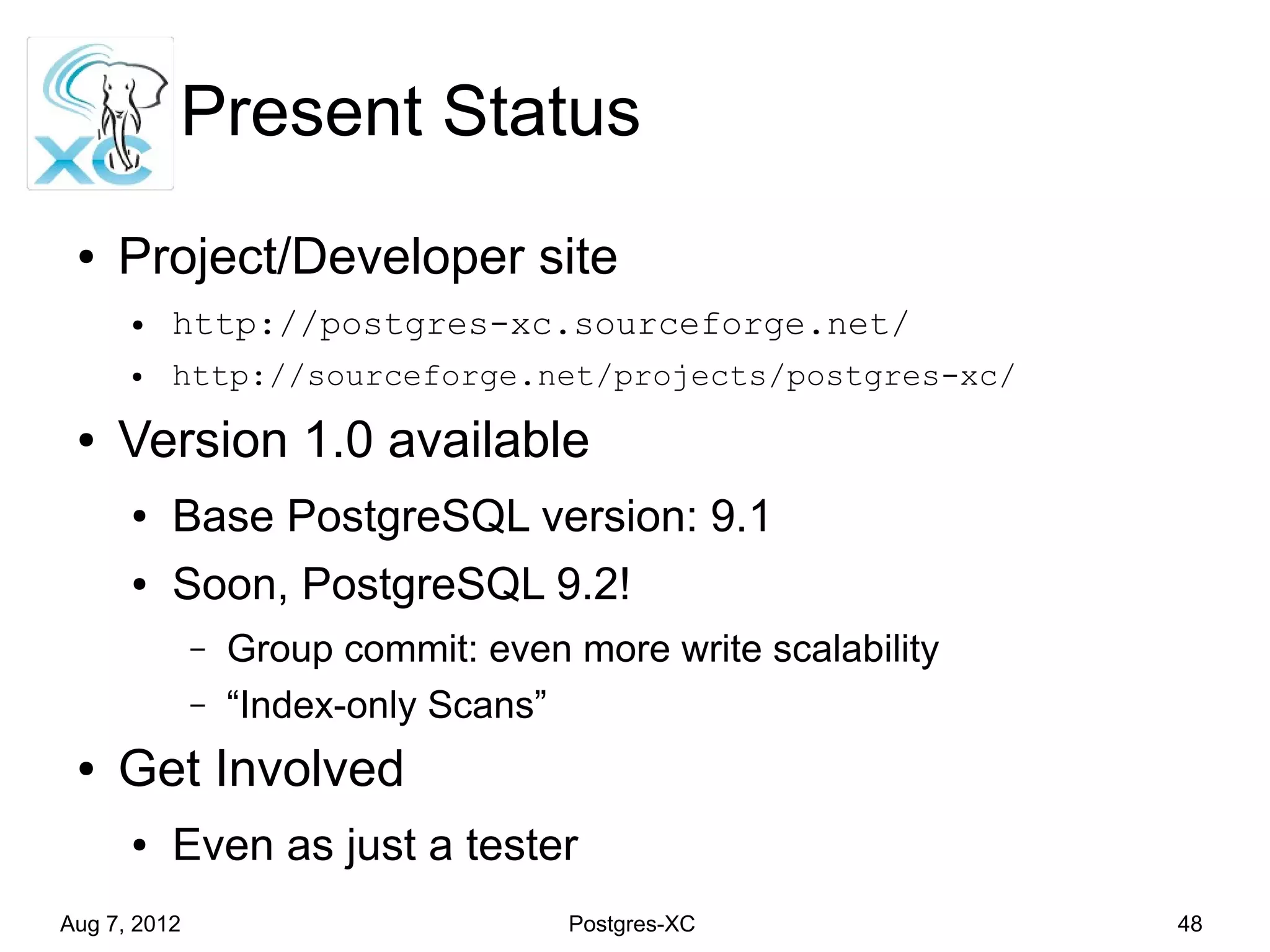 XC

Present Status

• Project/Developer site
  • http://postgres-xc.sourceforge.net/
  • http://sourceforge.net/projects/postgres-xc/
• Version 1.0 available
  • Base PostgreSQL version: 9.1
  • Soon, PostgreSQL 9.2!
    – Group commit: even more write scalability
    – “Index-only Scans”
• Get Involved
  • Even as just a tester

Aug 7, 2012 Postgres-XC 48